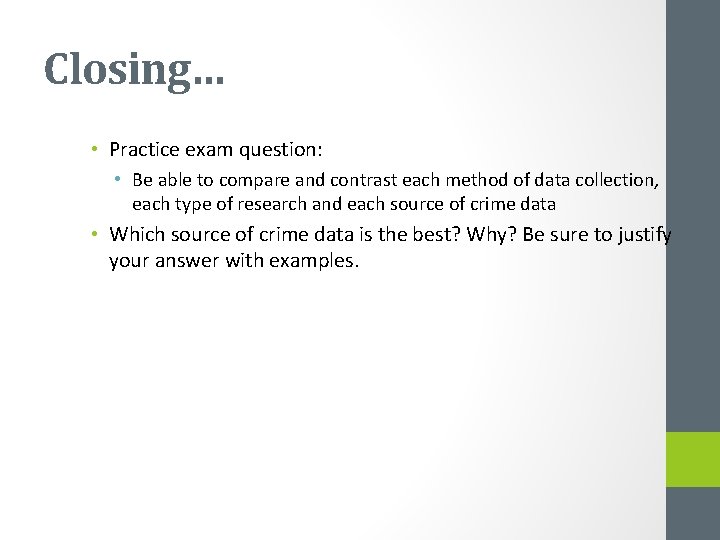 Closing…

• Practice exam question:

• Be able to compare and contrast each method of data collection, each type of research and each source of crime data

• Which source of crime data is the best? Why? Be sure to justify your answer with examples.